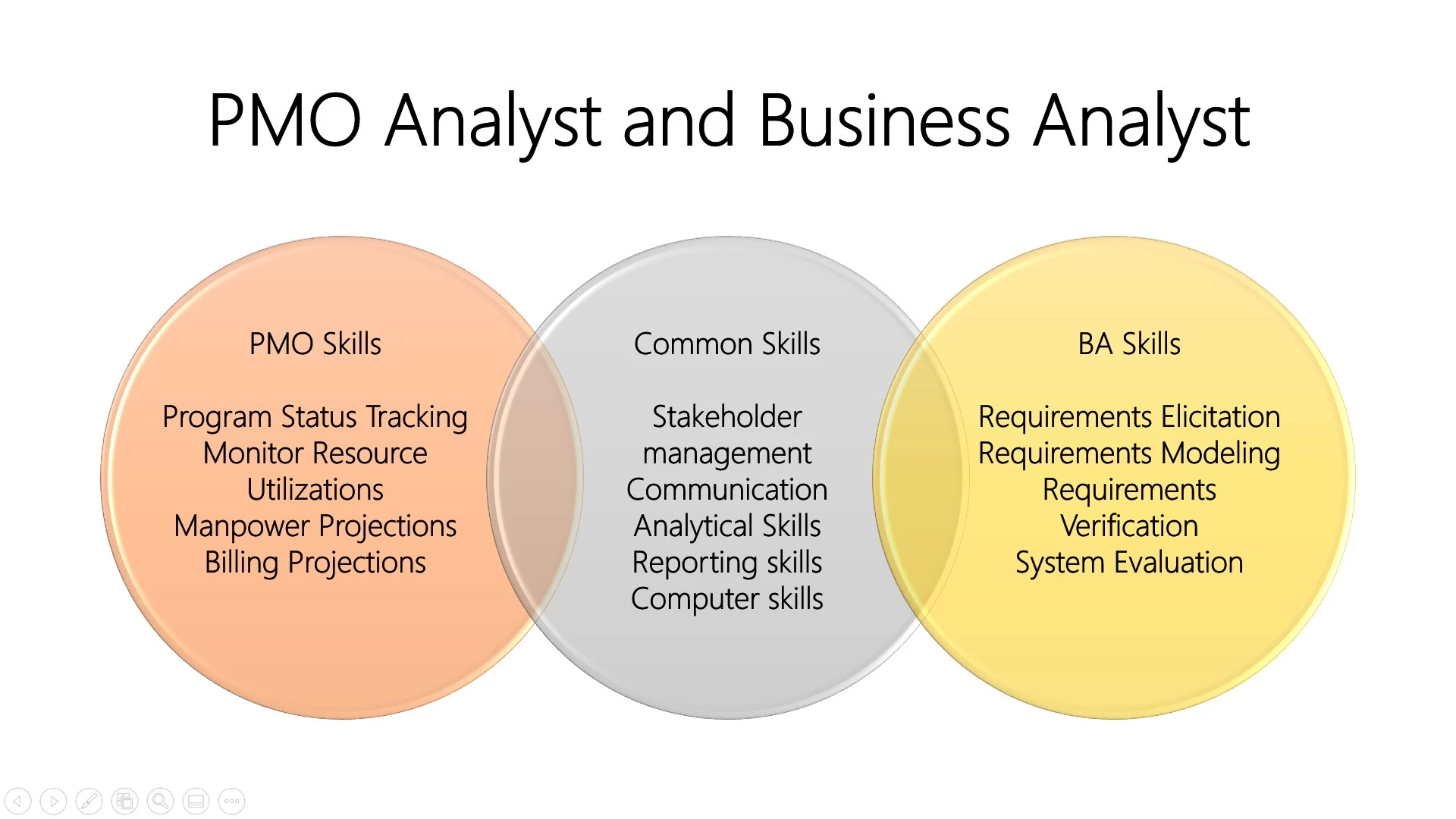 PMO Analyst and Business Analyst

PMO Skills

Program Status Tracking
Monitor Resource Utilizations
Manpower Projections
Billing Projections

Common Skills

Stakeholder management
Communication
Analytical Skills
Reporting skills
Computer skills

BA Skills

Requirements Elicitation
Requirements Modeling
Requirements Verification
System Evaluation